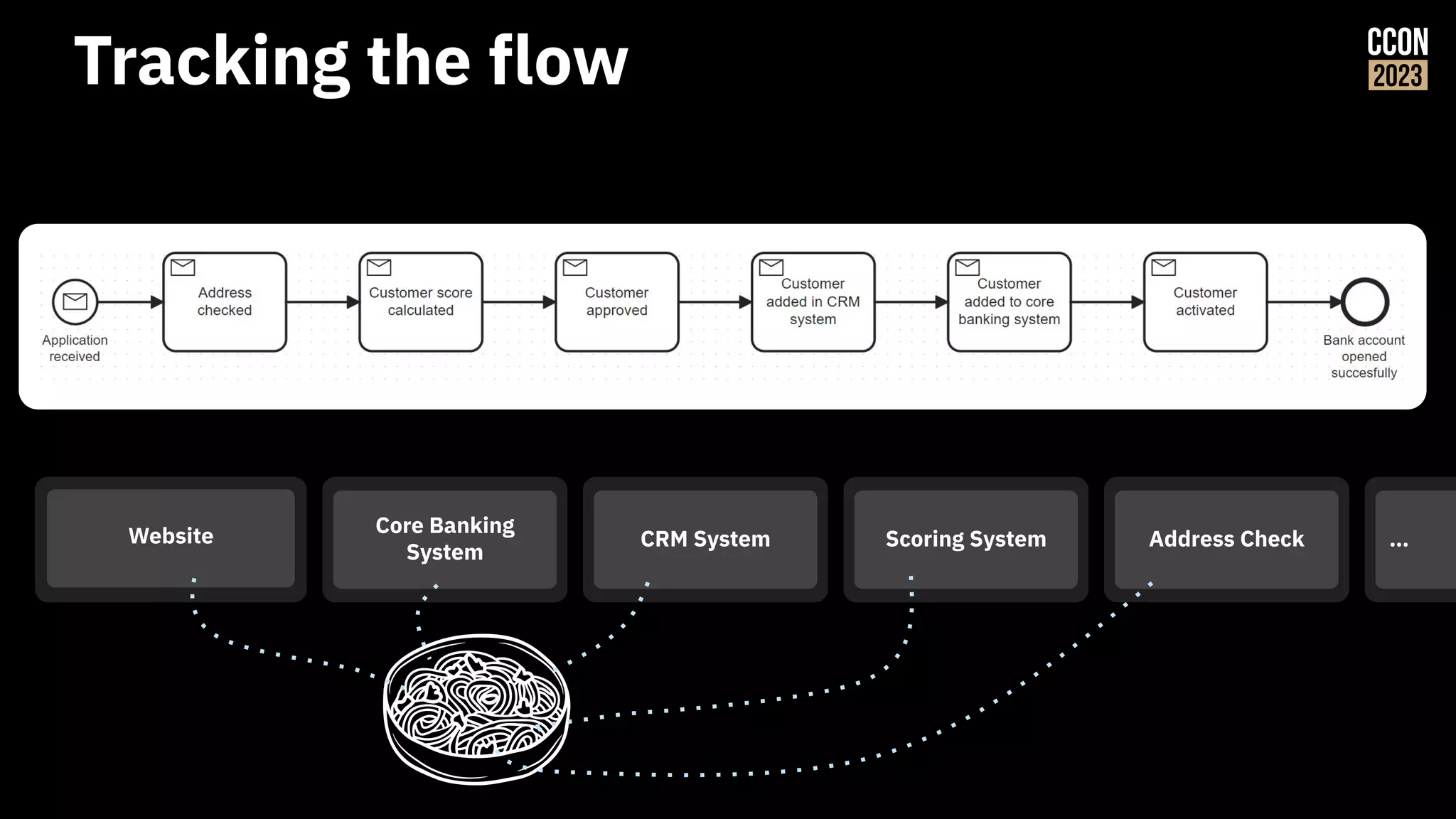 Tracking the flow

CCON 2023

Application received

Address checked

Customer score calculated

Customer approved

Customer added in CRM system

Customer added to core banking system

Customer activated

Bank account opened succesfully

Website

Core Banking System

CRM System

Scoring System

Address Check

...